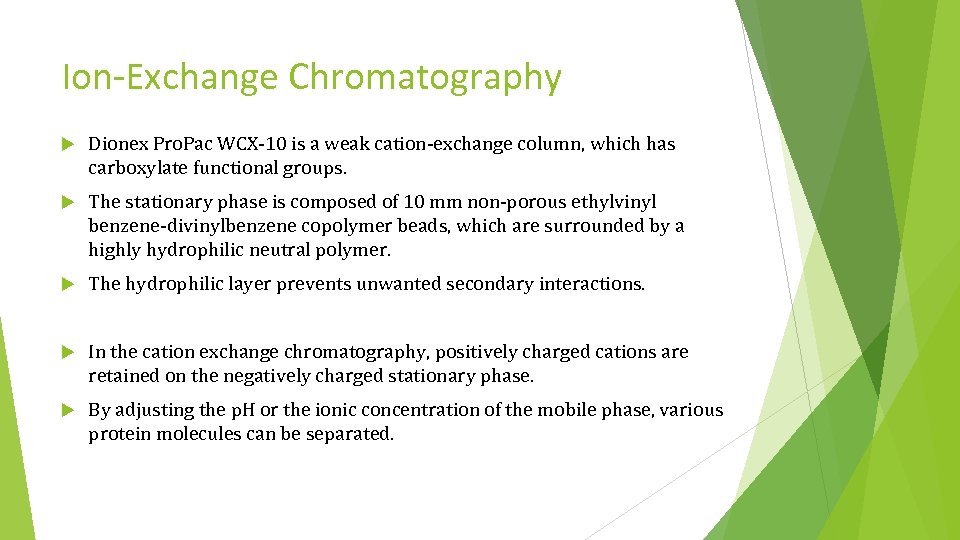 Ion-Exchange Chromatography

Dionex ProPac WCX-10 is a weak cation-exchange column, which has carboxylate functional groups.

The stationary phase is composed of 10 mm non-porous ethylvinyl benzene-divinylbenzene copolymer beads, which are surrounded by a highly hydrophilic neutral polymer.

The hydrophilic layer prevents unwanted secondary interactions.

In the cation exchange chromatography, positively charged cations are retained on the negatively charged stationary phase.

By adjusting the pH or the ionic concentration of the mobile phase, various protein molecules can be separated.